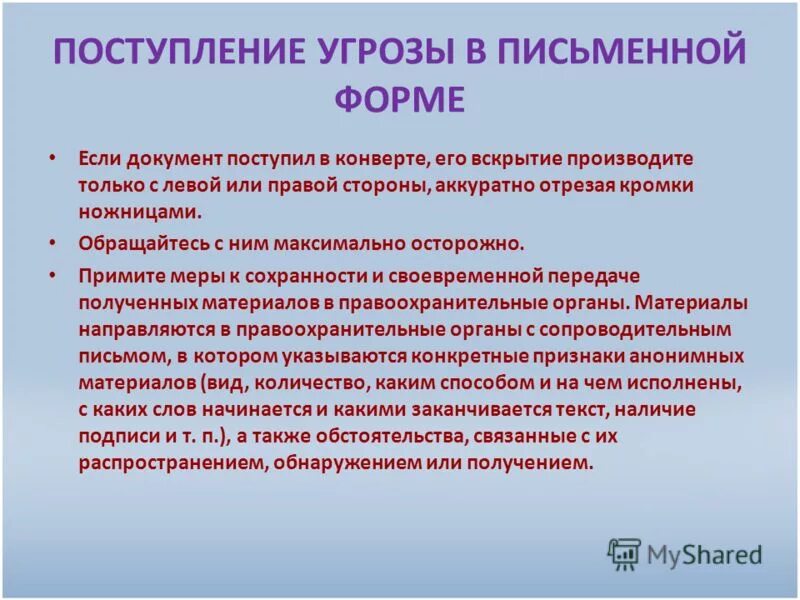 ПОСТУПЛЕНИЕ УГРОЗЫ В ПИСЬМЕННОЙ ФОРМЕ

• Если документ поступил в конверте, его вскрытие производите только с левой или правой стороны, аккуратно отрезая кромки ножницами.

• Обращайтесь с ним максимально осторожно.

• Примите меры к сохранности и своевременной передаче полученных материалов в правоохранительные органы. Материалы направляются в правоохранительные органы с сопроводительным письмом, в котором указываются конкретные признаки анонимных материалов (вид, количество, каким способом и на чем исполнены, с каких слов начинается и какими заканчивается текст, наличие подписи и т. п.), а также обстоятельства, связанные с их распространением, обнаружением или получением.

MyShared